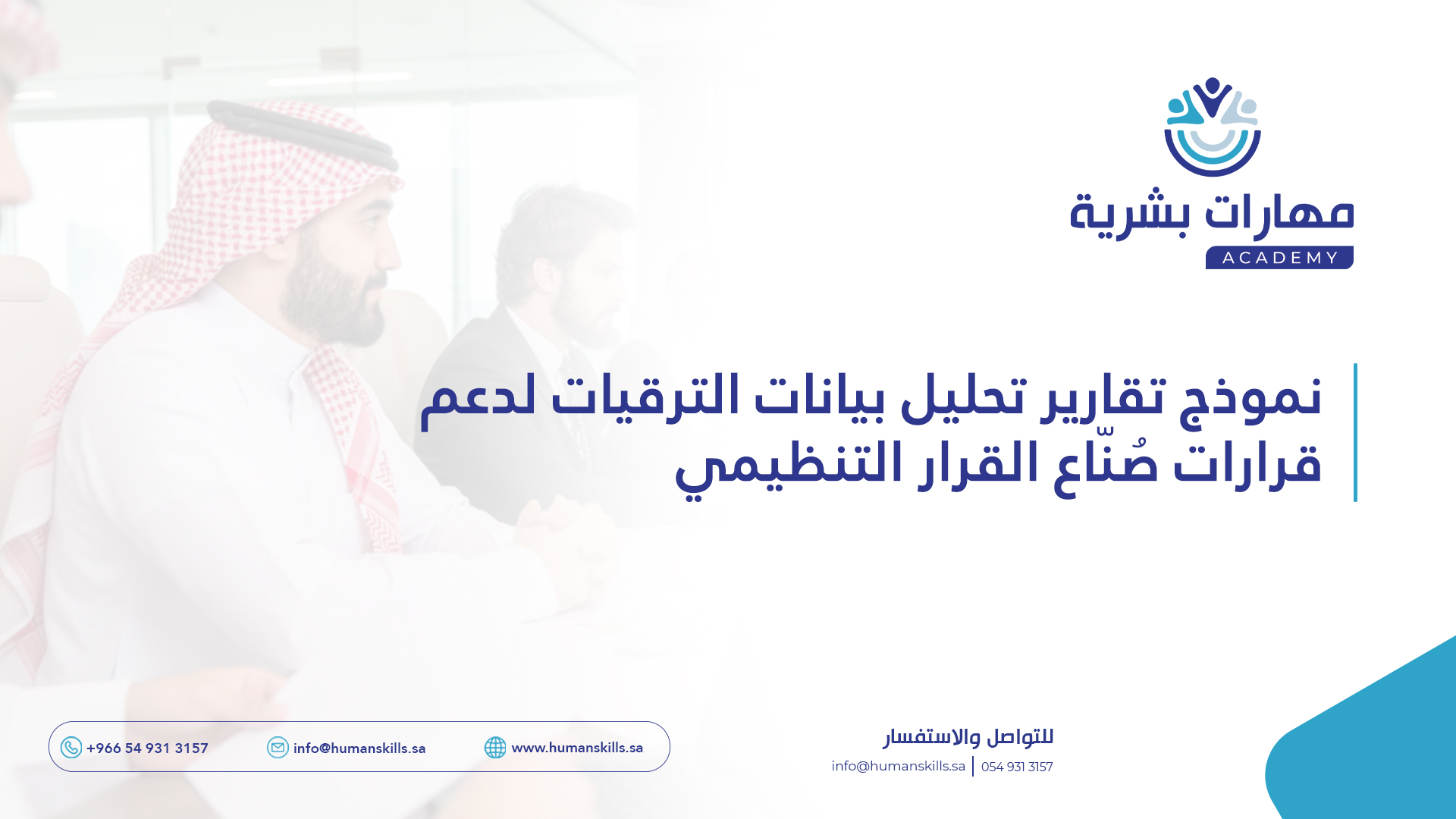 مهارات بشرية
ACADEMY

نموذج تقارير تحليل بيانات الترقيات لدعم قرارات صُنّاع القرار التنظيمي

للتواصل والاستفسار
054 931 3157 | info@humanskills.sa

+966 54 931 3157 info@humanskills.sa www.humanskills.sa